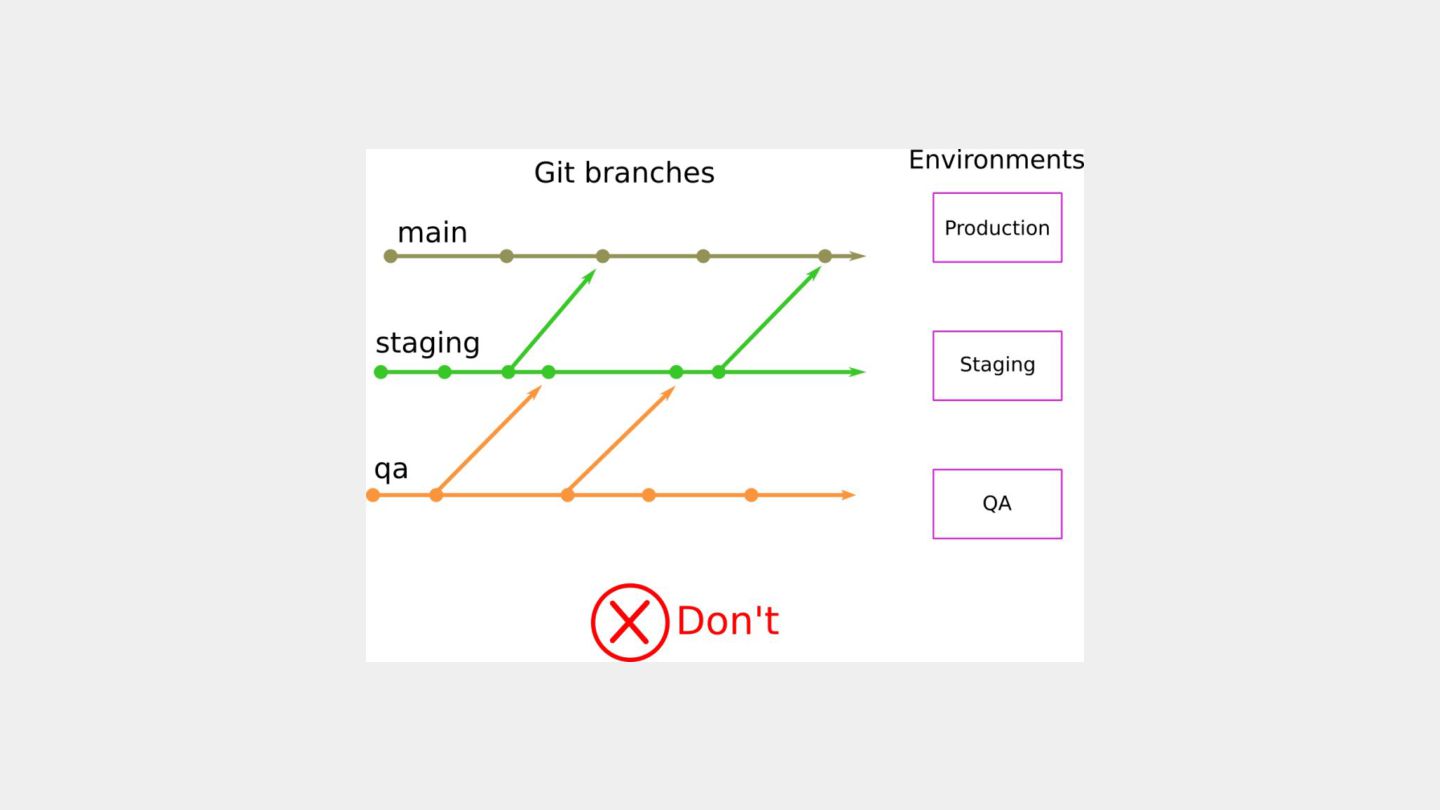 Git branches

Environments

main

Production

staging

Staging

qa

QA

Don't